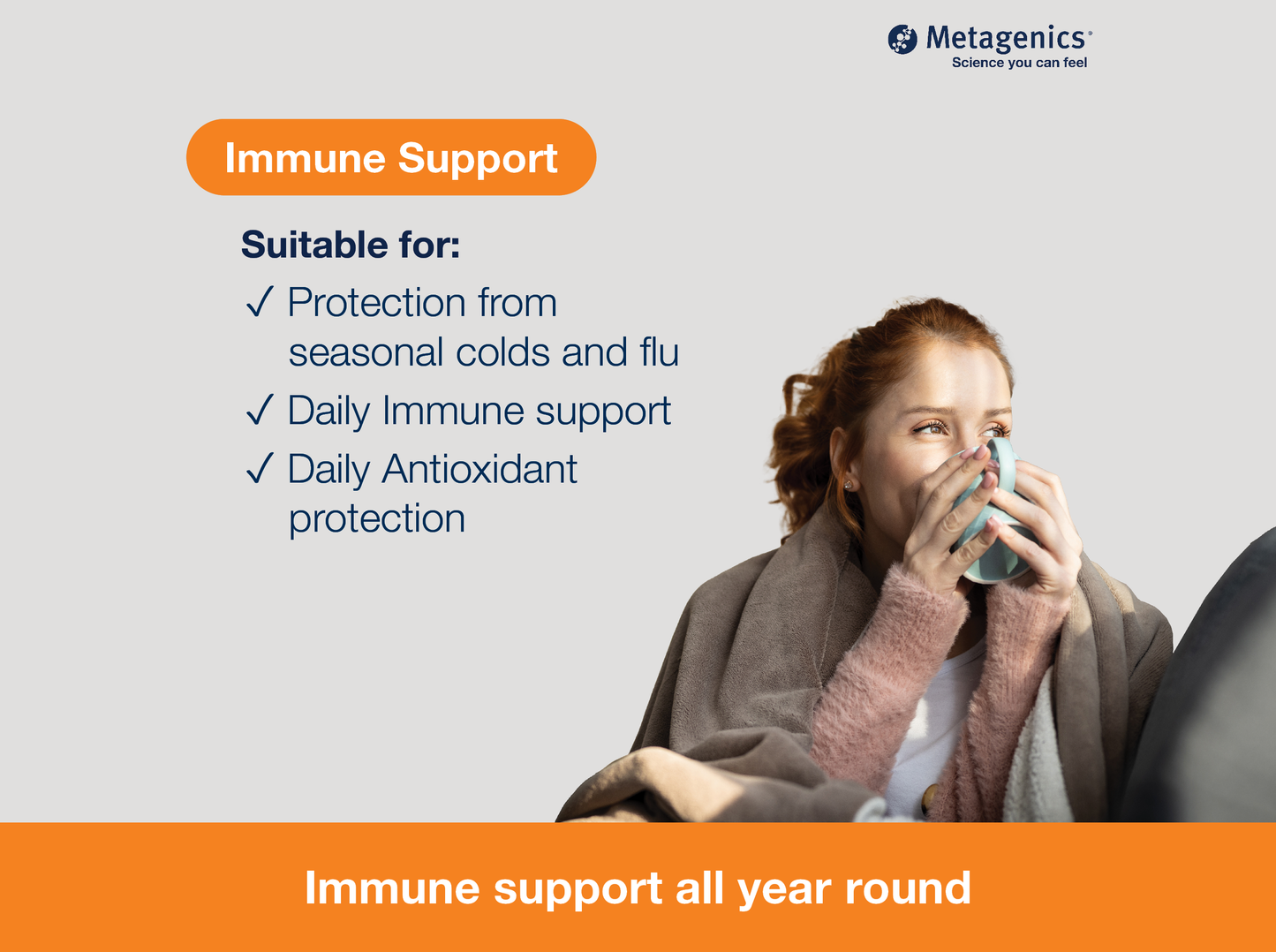 Metagenics®
Science you can feel

Immune Support

Suitable for:

✓ Protection from seasonal colds and flu
✓ Daily Immune support
✓ Daily Antioxidant protection

Immune support all year round